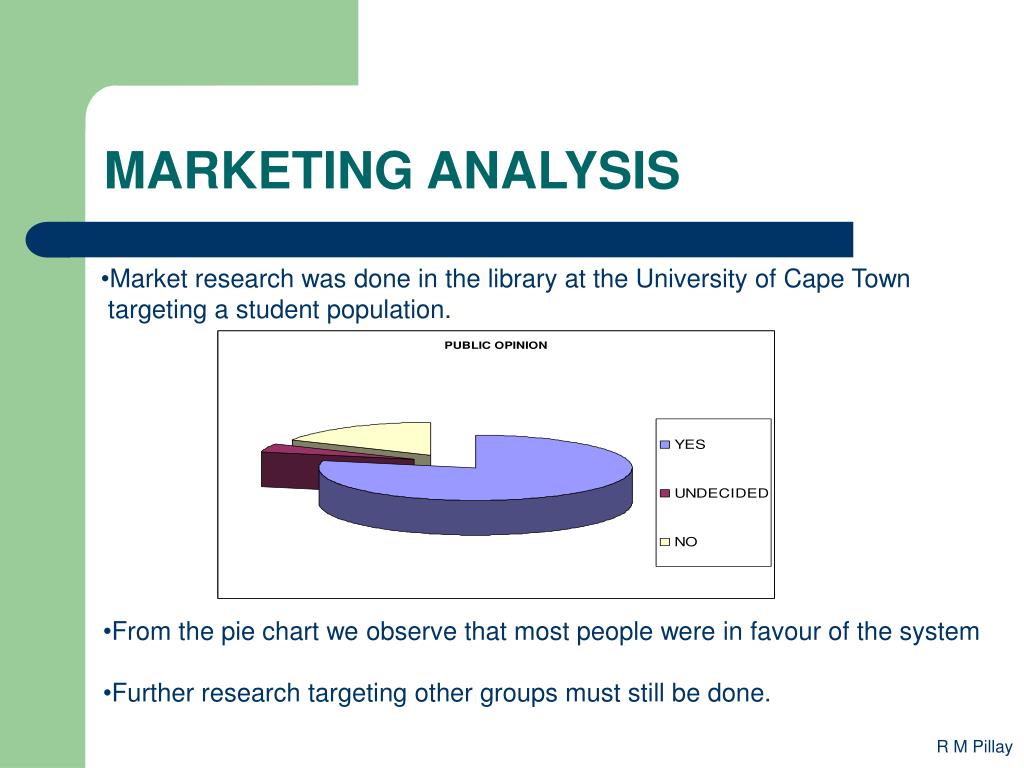 MARKETING ANALYSIS

•Market research was done in the library at the University of Cape Town targeting a student population.

PUBLIC OPINION

YES
UNDECIDED
NO

•From the pie chart we observe that most people were in favour of the system

•Further research targeting other groups must still be done.

R M Pillay